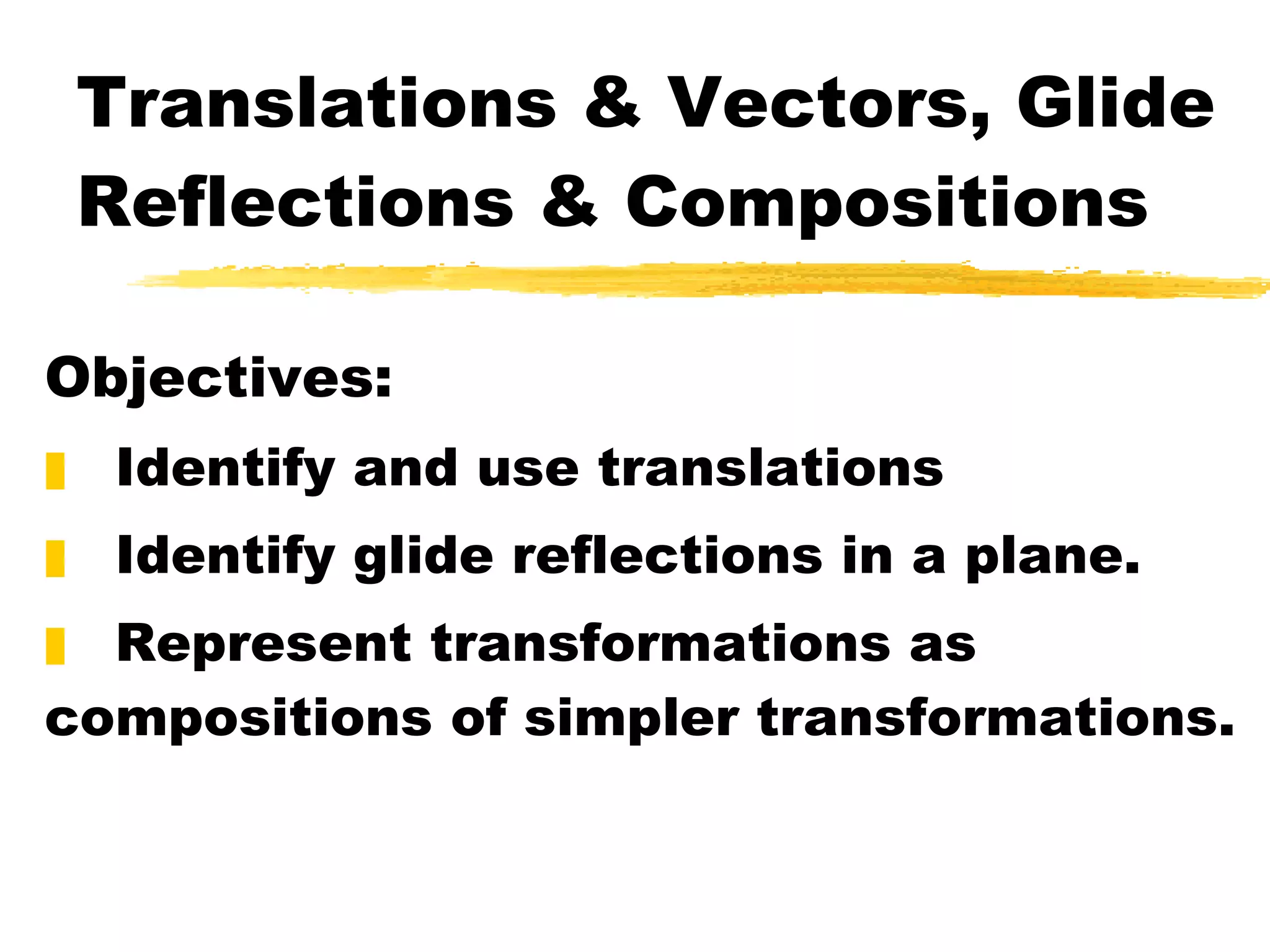 Translations & Vectors, Glide Reflections & Compositions

Objectives:

Identify and use translations

Identify glide reflections in a plane.

Represent transformations as compositions of simpler transformations.